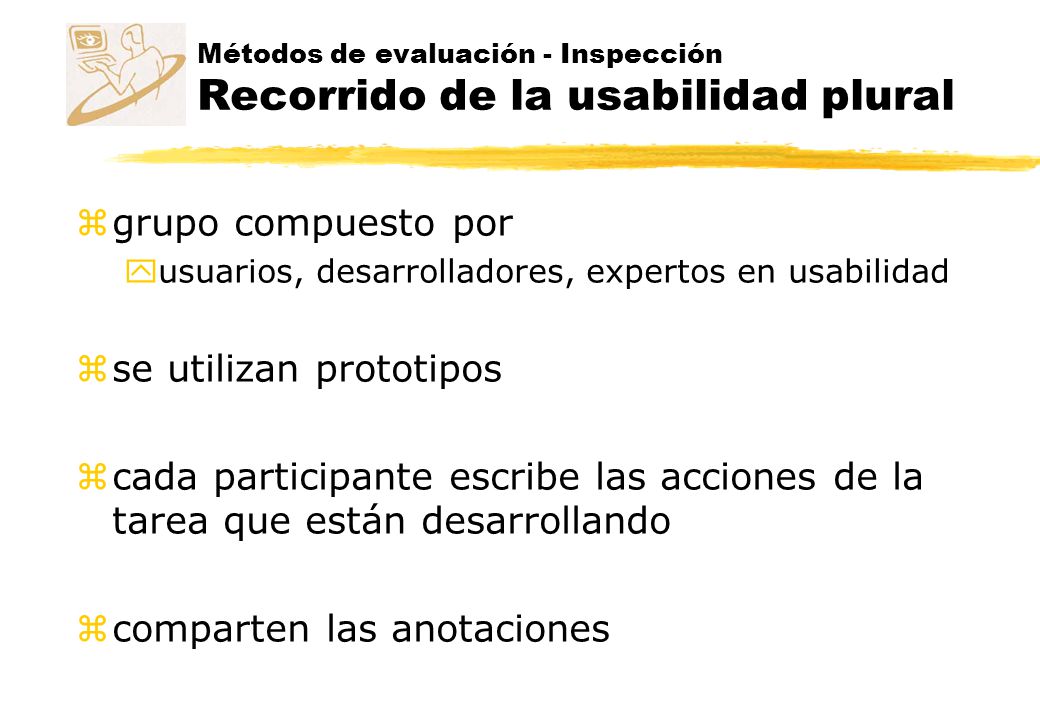 Métodos de evaluación - Inspección
Recorrido de la usabilidad plural

z grupo compuesto por

y usuarios, desarrolladores, expertos en usabilidad

z se utilizan prototipos

z cada participante escribe las acciones de la tarea que están desarrollando

z comparten las anotaciones